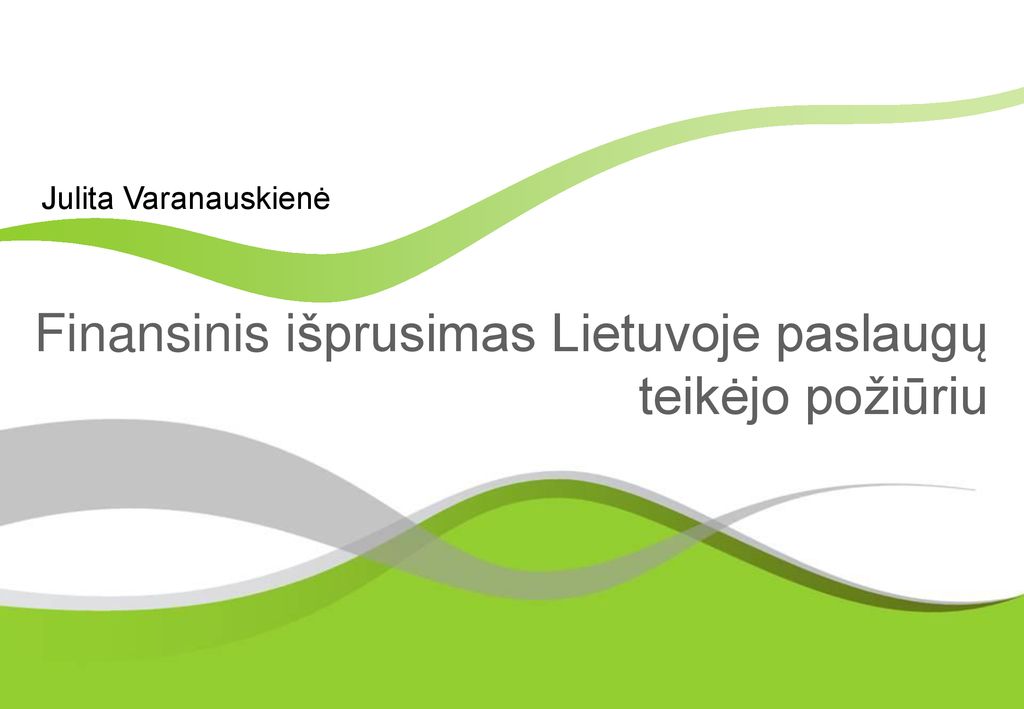 Julita Varanauskienė

Finansinis išprusimas Lietuvoje paslaugų teikėjo požiūriu